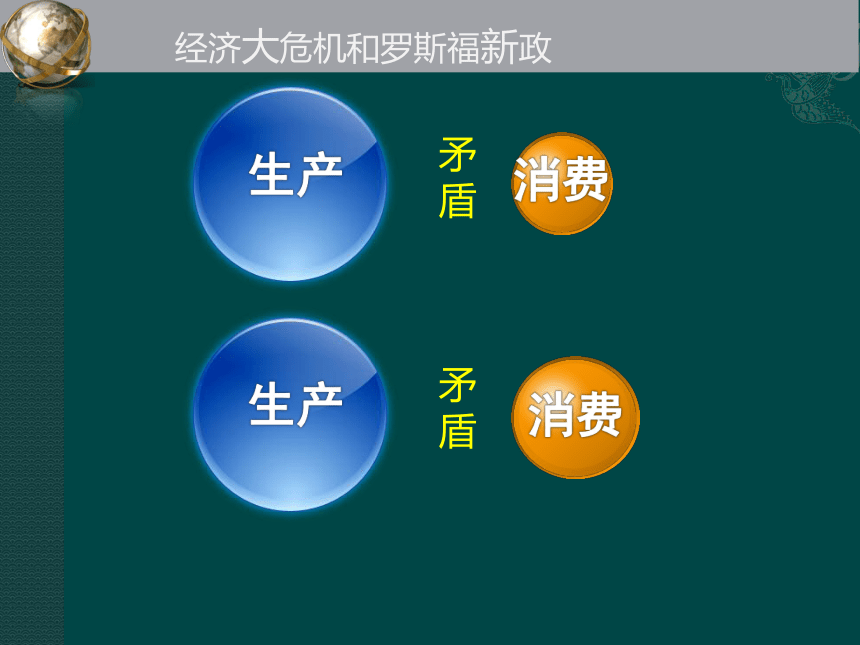 经济大危机和罗斯福新政

生产

矛盾

消费

生产

矛盾

消费